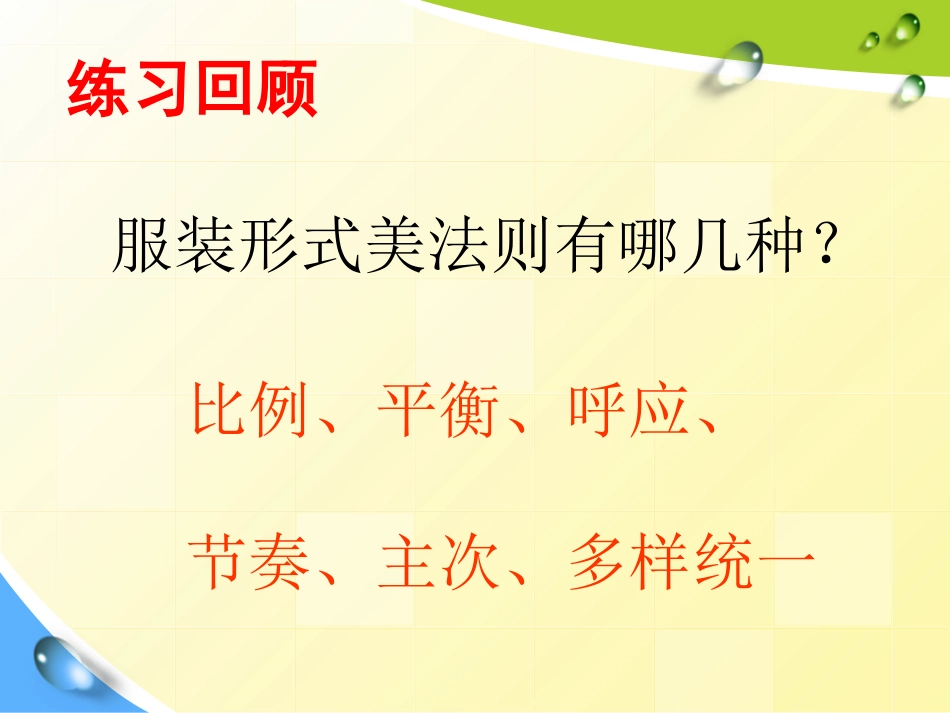 练习回顾

服装形式美法则有哪几种？

比例、平衡、呼应、

节奏、主次、多样统一